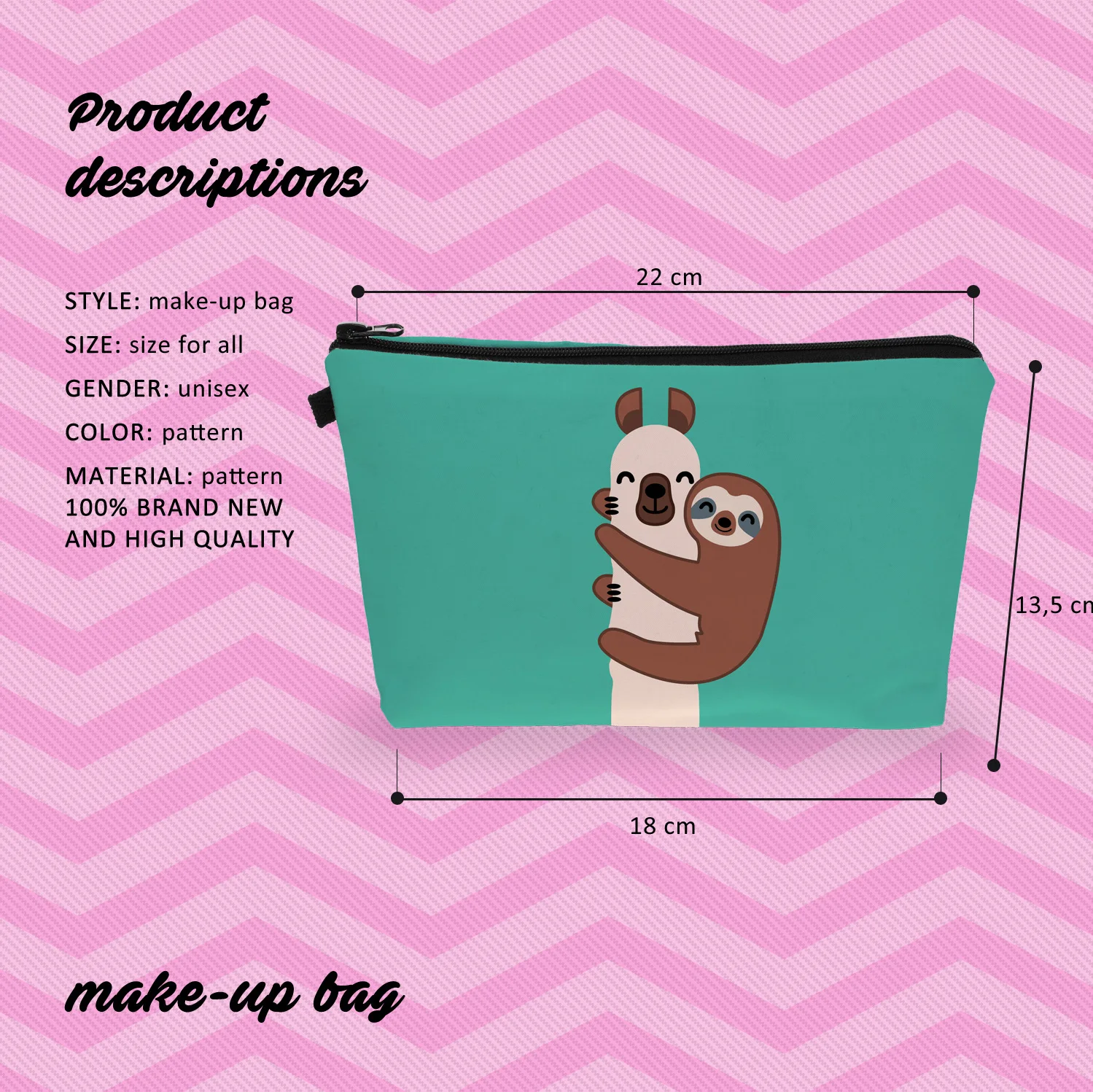 Product descriptions

STYLE: make-up bag

SIZE: size for all

GENDER: unisex

COLOR: pattern

MATERIAL: pattern
100% BRAND NEW AND HIGH QUALITY

22 cm

13,5 cm

18 cm

make-up bag